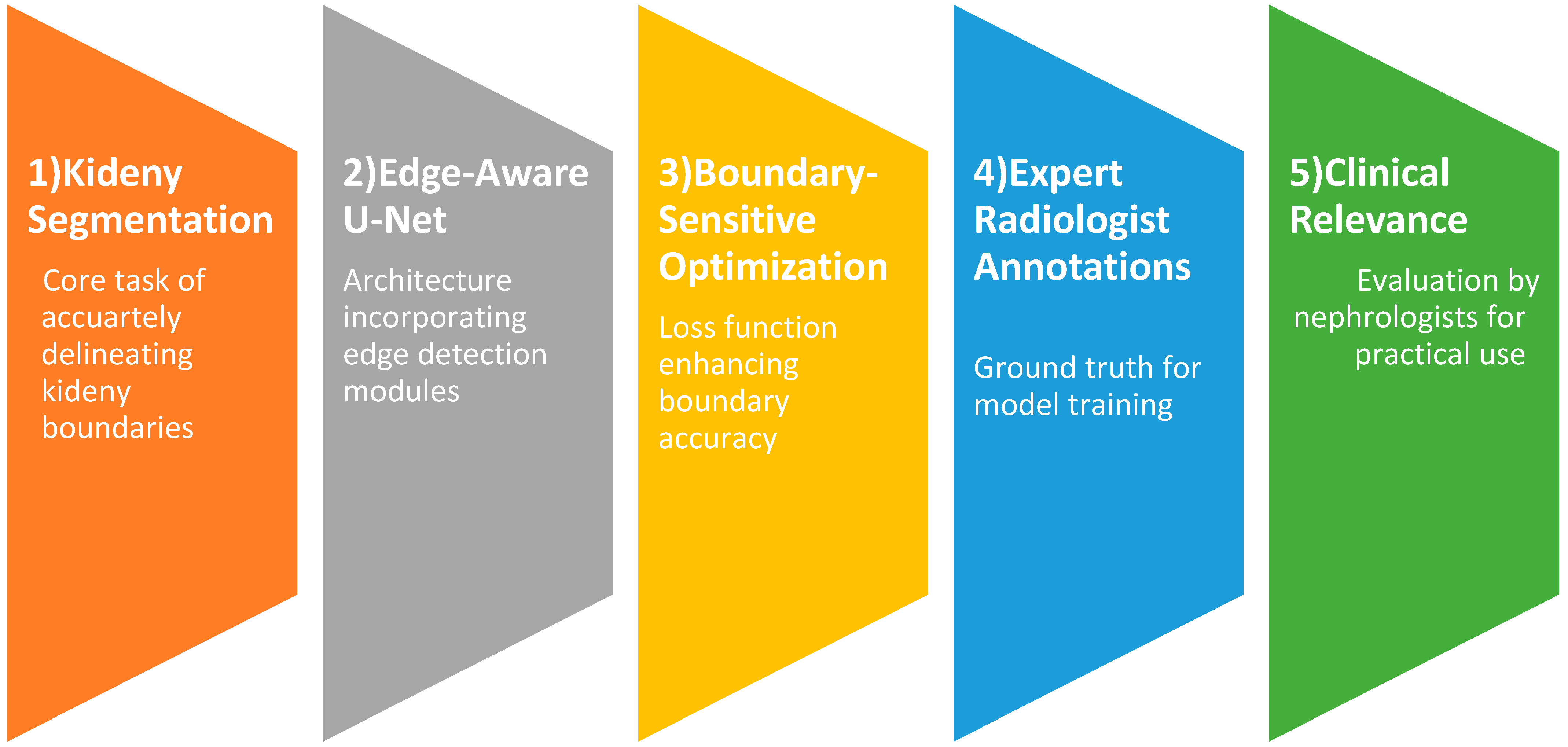 1)Kideny Segmentation

Core task of accuartely delineating kideny boundaries

2)Edge-Aware U-Net

Architecture incorporating edge detection modules

3)Boundary-Sensitive Optimization

Loss function enhancing boundary accuracy

4)Expert Radiologist Annotations

Ground truth for model training

5)Clinical Relevance

Evaluation by nephrologists for practical use